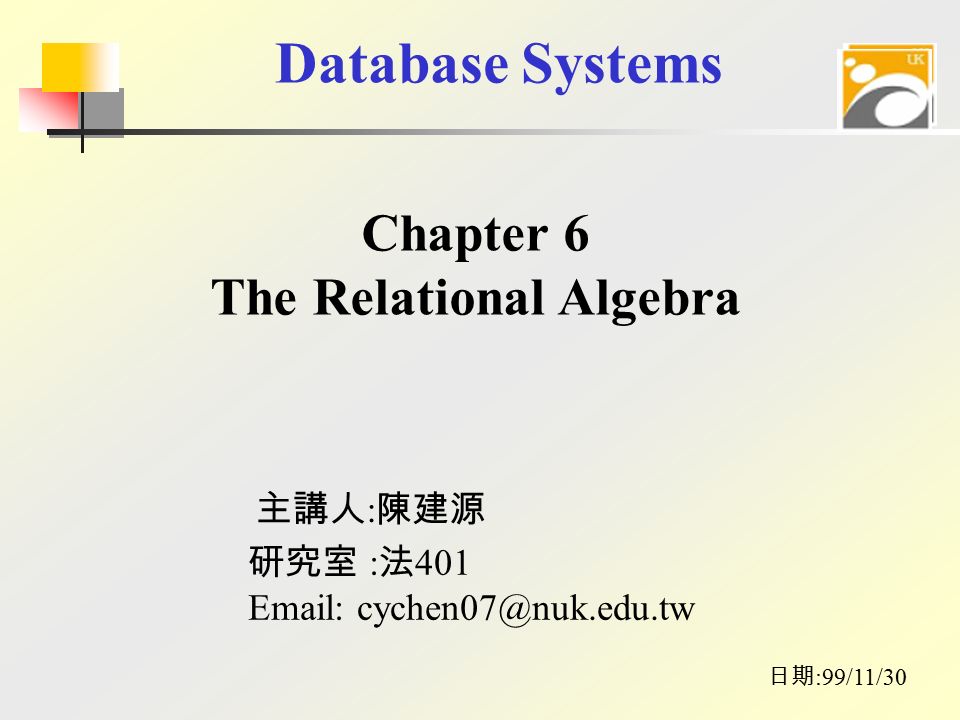 Database Systems

UK

Chapter 6
The Relational Algebra

主講人:陳建源
研究室 :法401
Email: cychen07@nuk.edu.tw

日期:99/11/30